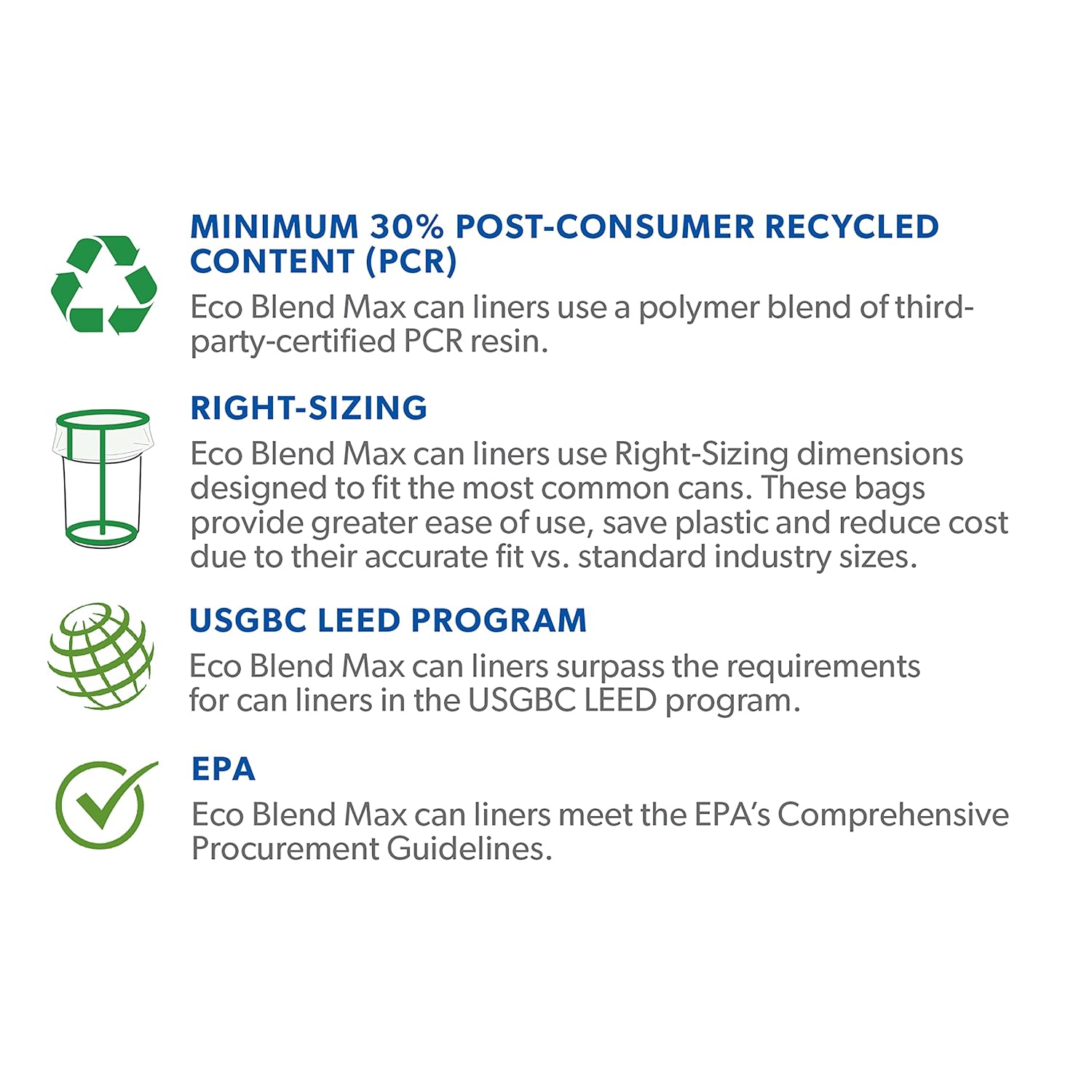 MINIMUM 30% POST-CONSUMER RECYCLED CONTENT (PCR)

Eco Blend Max can liners use a polymer blend of third-party-certified PCR resin.

RIGHT-SIZING

Eco Blend Max can liners use Right-Sizing dimensions designed to fit the most common cans. These bags provide greater ease of use, save plastic and reduce cost due to their accurate fit vs. standard industry sizes.

USGBC LEED PROGRAM

Eco Blend Max can liners surpass the requirements for can liners in the USGBC LEED program.

EPA

Eco Blend Max can liners meet the EPA's Comprehensive Procurement Guidelines.